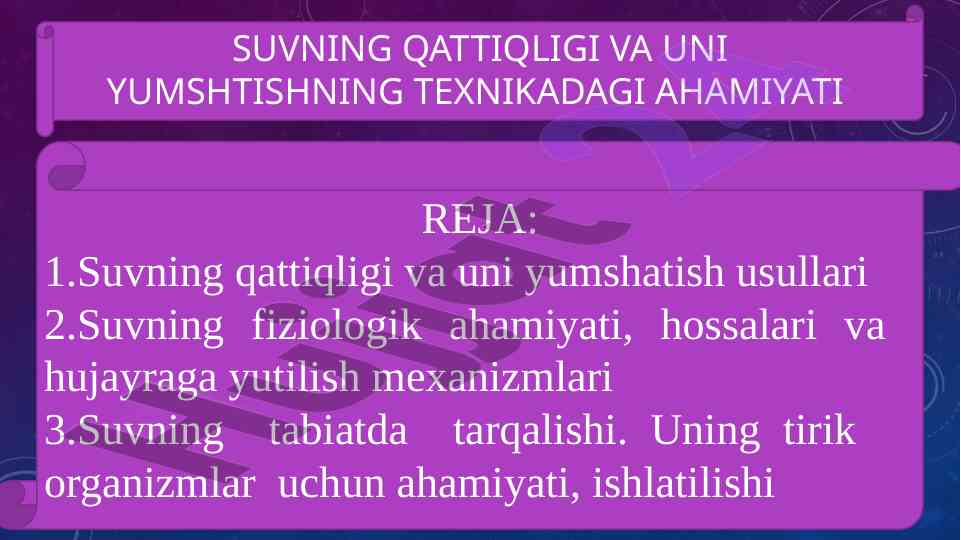 SUVNING QATTIQLIGI VA UNI YUMSHTISHNING TEXNIKADAGI AHAMIYATI

REJA:

1.Suvning qattiqligi va uni yumshatish usullari

2.Suvning fiziologik ahamiyati, hossalari va hujayraga yutilish mexanizmlari

3.Suvning tabiatda tarqalishi. Uning tirik organizmlar uchun ahamiyati, ishlatilishi